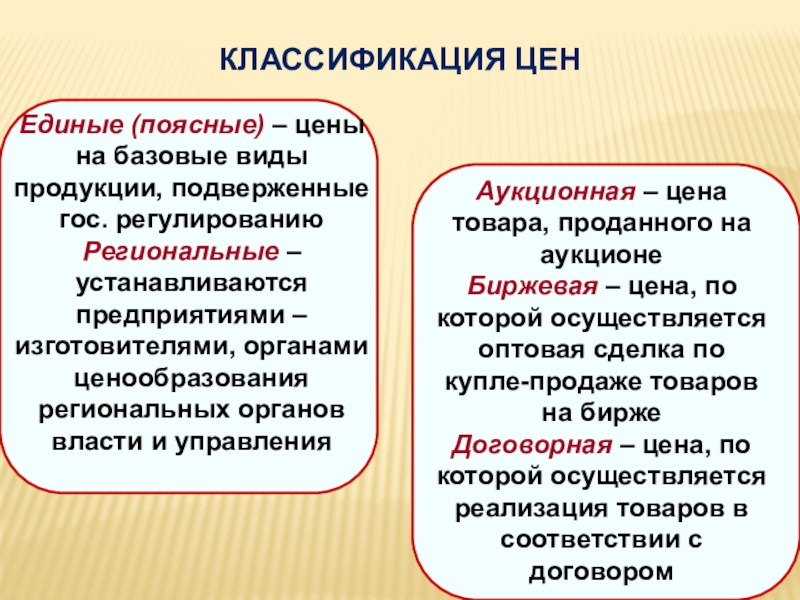 КЛАССИФИКАЦИЯ ЦЕН

Единые (поясные) – цены на базовые виды продукции, подверженные гос. регулированию
Региональные – устанавливаются предприятиями – изготовителями, органами ценообразования региональных органов власти и управления

Аукционная – цена товара, проданного на аукционе
Биржевая – цена, по которой осуществляется оптовая сделка по купле-продаже товаров на бирже
Договорная – цена, по которой осуществляется реализация товаров в соответствии с договором